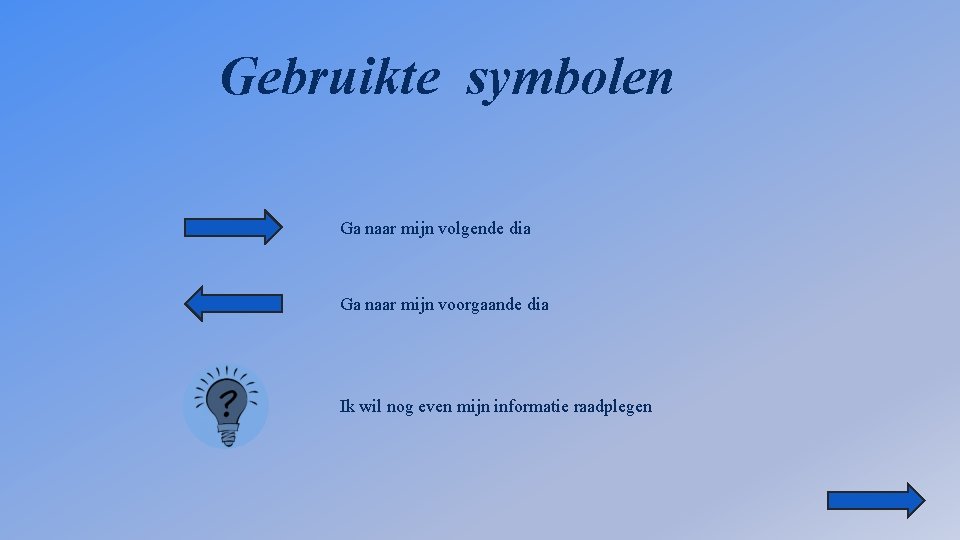 Gebruikte symbolen

Ga naar mijn volgende dia

Ga naar mijn voorgaande dia

?

Ik wil nog even mijn informatie raadplegen